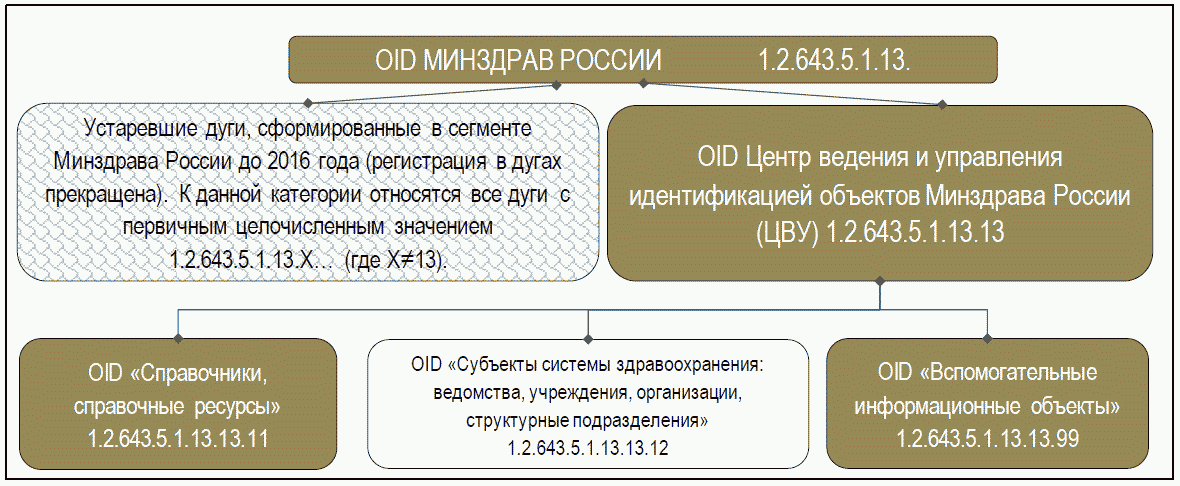 OID МИНЗДРАВ РОССИИ 1.2.643.5.1.13.

Устаревшие дуги, сформированные в сегменте Минздрава России до 2016 года (регистрация в дугах прекращена). К данной категории относятся все дуги с первичным целочисленным значением 1.2.643.5.1.13.X… (где X≠13).

OID Центр ведения и управления идентификацией объектов Минздрава России (ЦВУ) 1.2.643.5.1.13.13

OID «Справочники, справочные ресурсы» 1.2.643.5.1.13.13.11

OID «Субъекты системы здравоохранения: ведомства, учреждения, организации, структурные подразделения» 1.2.643.5.1.13.13.12

OID «Вспомогательные информационные объекты» 1.2.643.5.1.13.13.99